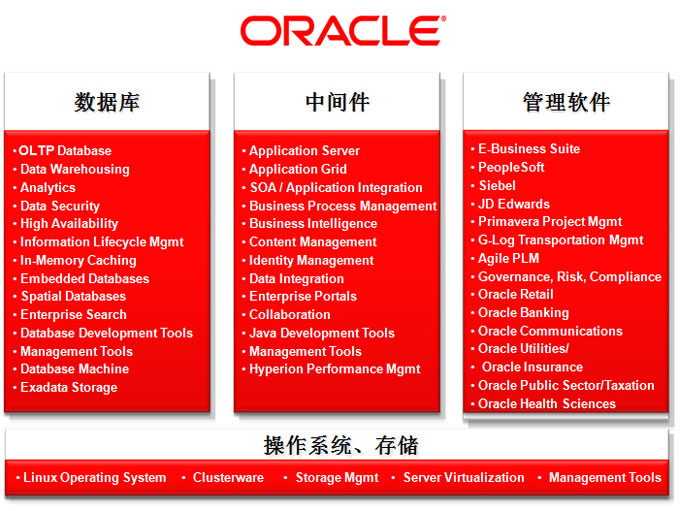 ORACLE

数据库

• OLTP Database
• Data Warehousing
• Analytics
• Data Security
• High Availability
• Information Lifecycle Mgmt
• In-Memory Caching
• Embedded Databases
• Spatial Databases
• Enterprise Search
• Database Development Tools
• Management Tools
• Database Machine
• Exadata Storage

中间件

• Application Server
• Application Grid
• SOA / Application Integration
• Business Process Management
• Business Intelligence
• Content Management
• Identity Management
• Data Integration
• Enterprise Portals
• Collaboration
• Java Development Tools
• Management Tools
• Hyperion Performance Mgmt

管理软件

• E-Business Suite
• PeopleSoft
• Siebel
• JD Edwards
• Primavera Project Mgmt
• G-Log Transportation Mgmt
• Agile PLM
• Governance, Risk, Compliance
• Oracle Retail
• Oracle Banking
• Oracle Communications
• Oracle Utilities/
Oracle Insurance
• Oracle Public Sector/Taxation
• Oracle Health Sciences

操作系统、存储

• Linux Operating System • Clusterware • Storage Mgmt • Server Virtualization • Management Tools